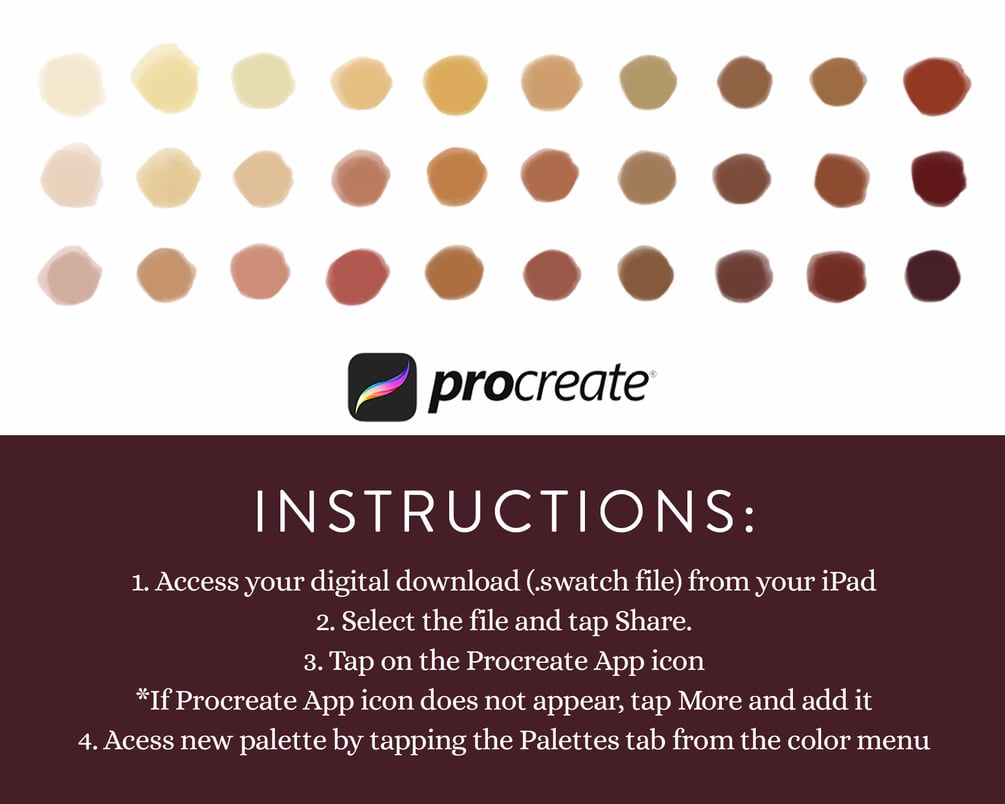 procreate®

INSTRUCTIONS:

1. Access your digital download (.swatch file) from your iPad
2. Select the file and tap Share.
3. Tap on the Procreate App icon
*If Procreate App icon does not appear, tap More and add it
4. Acess new palette by tapping the Palettes tab from the color menu